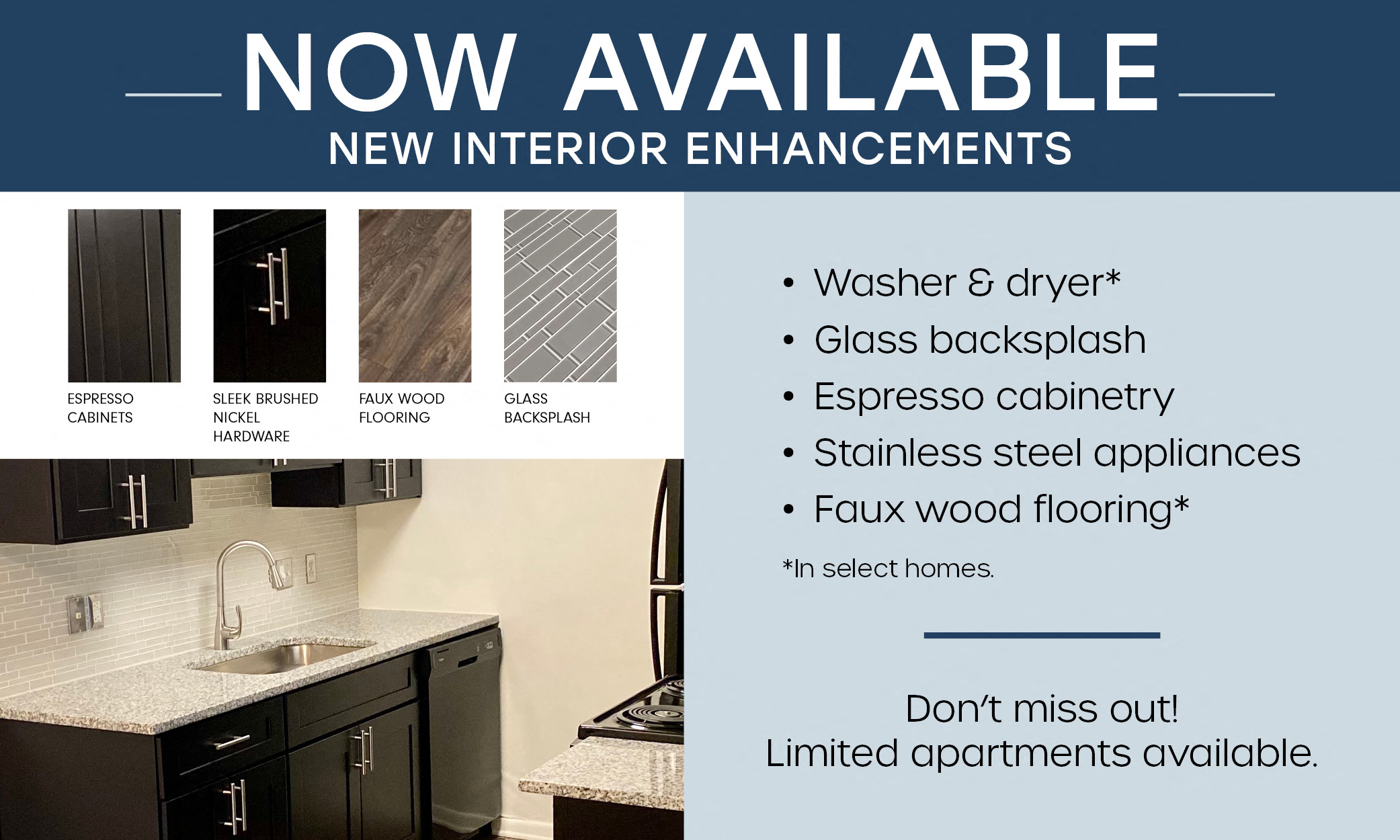 NOW AVAILABLE
NEW INTERIOR ENHANCEMENTS

ESPRESSO CABINETS

SLEEK BRUSHED NICKEL HARDWARE

FAUX WOOD FLOORING

GLASS BACKSPLASH

• Washer & dryer*
• Glass backsplash
• Espresso cabinetry
• Stainless steel appliances
• Faux wood flooring*

*In select homes.

Don't miss out!
Limited apartments available.